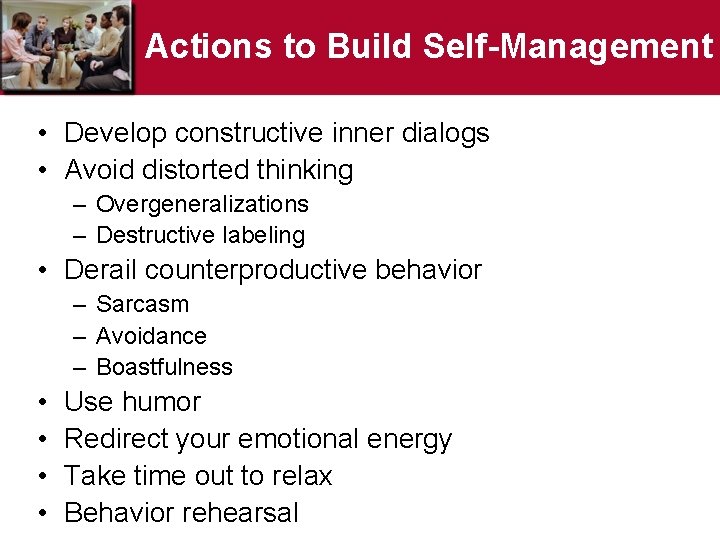 Actions to Build Self-Management

• Develop constructive inner dialogs
• Avoid distorted thinking
  – Overgeneralizations
  – Destructive labeling
• Derail counterproductive behavior
  – Sarcasm
  – Avoidance
  – Boastfulness
• Use humor
• Redirect your emotional energy
• Take time out to relax
• Behavior rehearsal